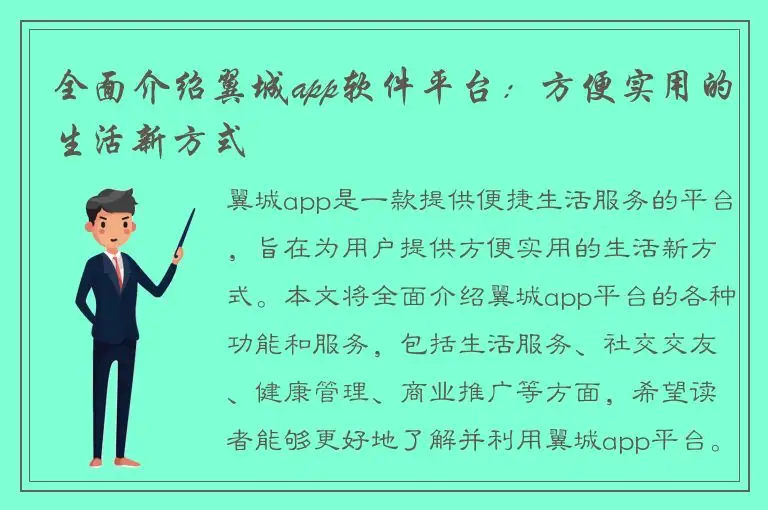 全面介绍翼城app软件平台：方便实用的生活新方式

翼城app是一款提供便捷生活服务的平台，旨在为用户提供方便实用的生活新方式。本文将全面介绍翼城app平台的各种功能和服务，包括生活服务、社交交友、健康管理、商业推广等方面，希望读者能够更好地了解并利用翼城app平台。